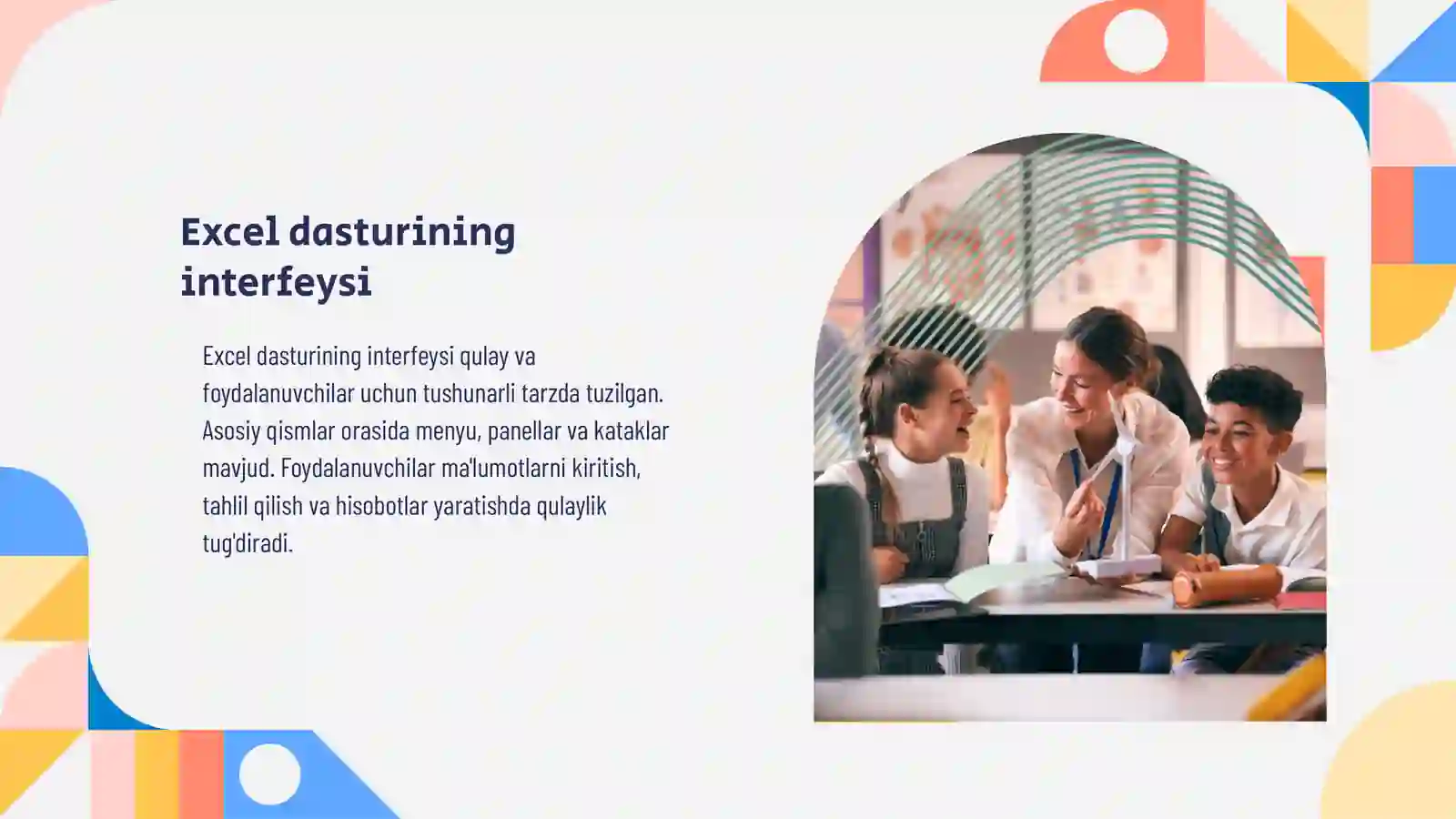 Excel dasturining interfeysi

Excel dasturining interfeysi qulay va foydalanuvchilar uchun tushunarli tarzda tuzilgan. Asosiy qismlar orasida menyu, panellar va kataklar mavjud. Foydalanuvchilar ma'lumotlarni kiritish, tahlil qilish va hisobotlar yaratishda qulaylik tug'diradi.